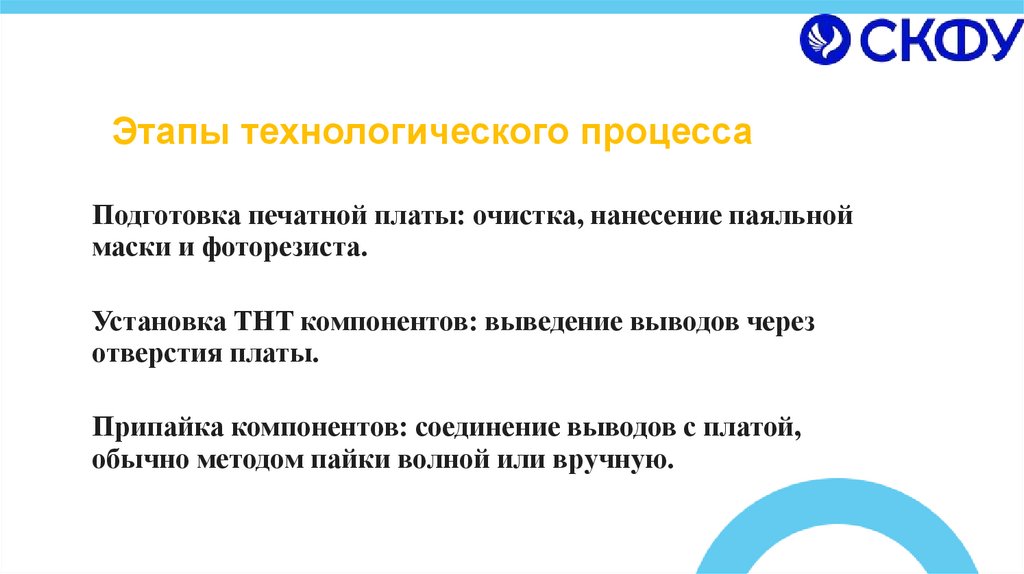 СКФУ

Этапы технологического процесса

Подготовка печатной платы: очистка, нанесение паяльной маски и фоторезиста.

Установка THT компонентов: выведение выводов через отверстия платы.

Припайка компонентов: соединение выводов с платой, обычно методом пайки волной или вручную.